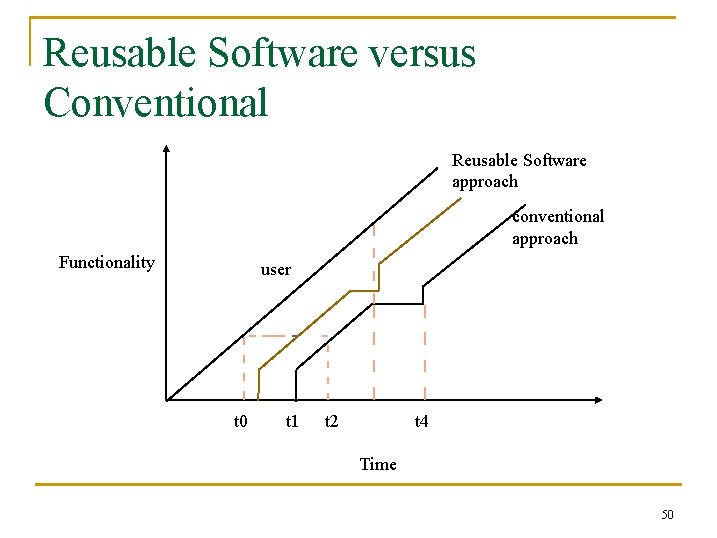 Reusable Software versus Conventional

Reusable Software approach

conventional approach

Functionality

user

t0

t1

t2

t4

Time

50